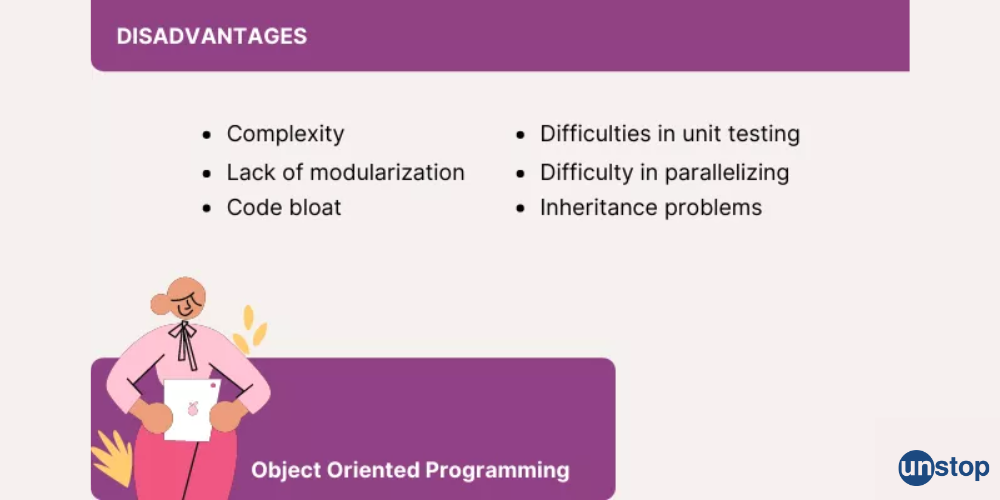 DISADVANTAGES

- Complexity
- Lack of modularization
- Code bloat

- Difficulties in unit testing
- Difficulty in parallelizing
- Inheritance problems

Object Oriented Programming

unstop